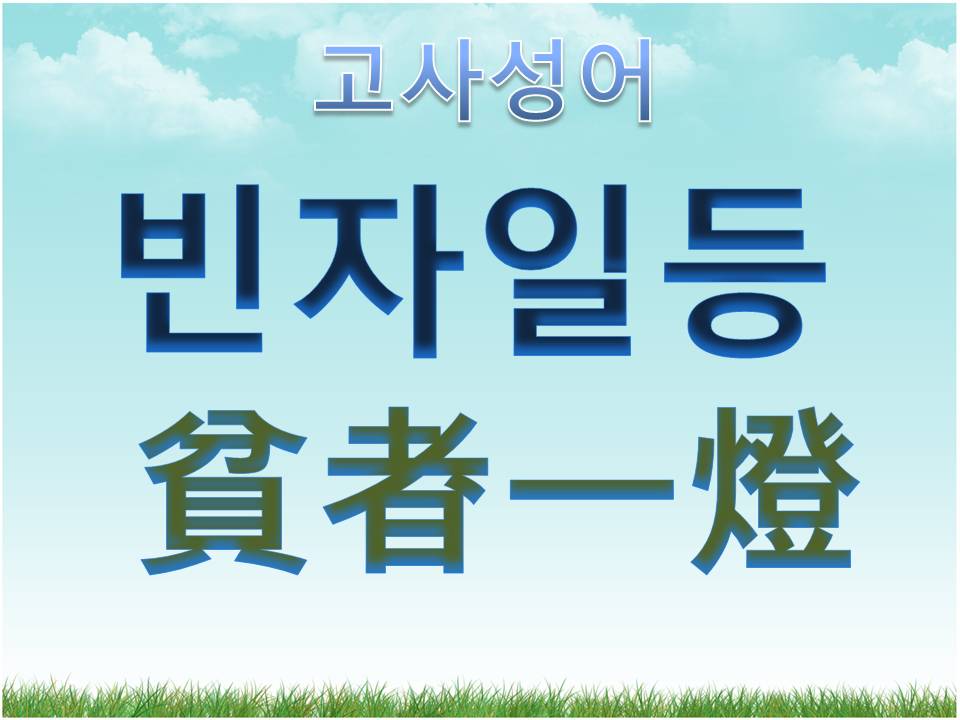 고사성어

빈자일등

貧者一燈